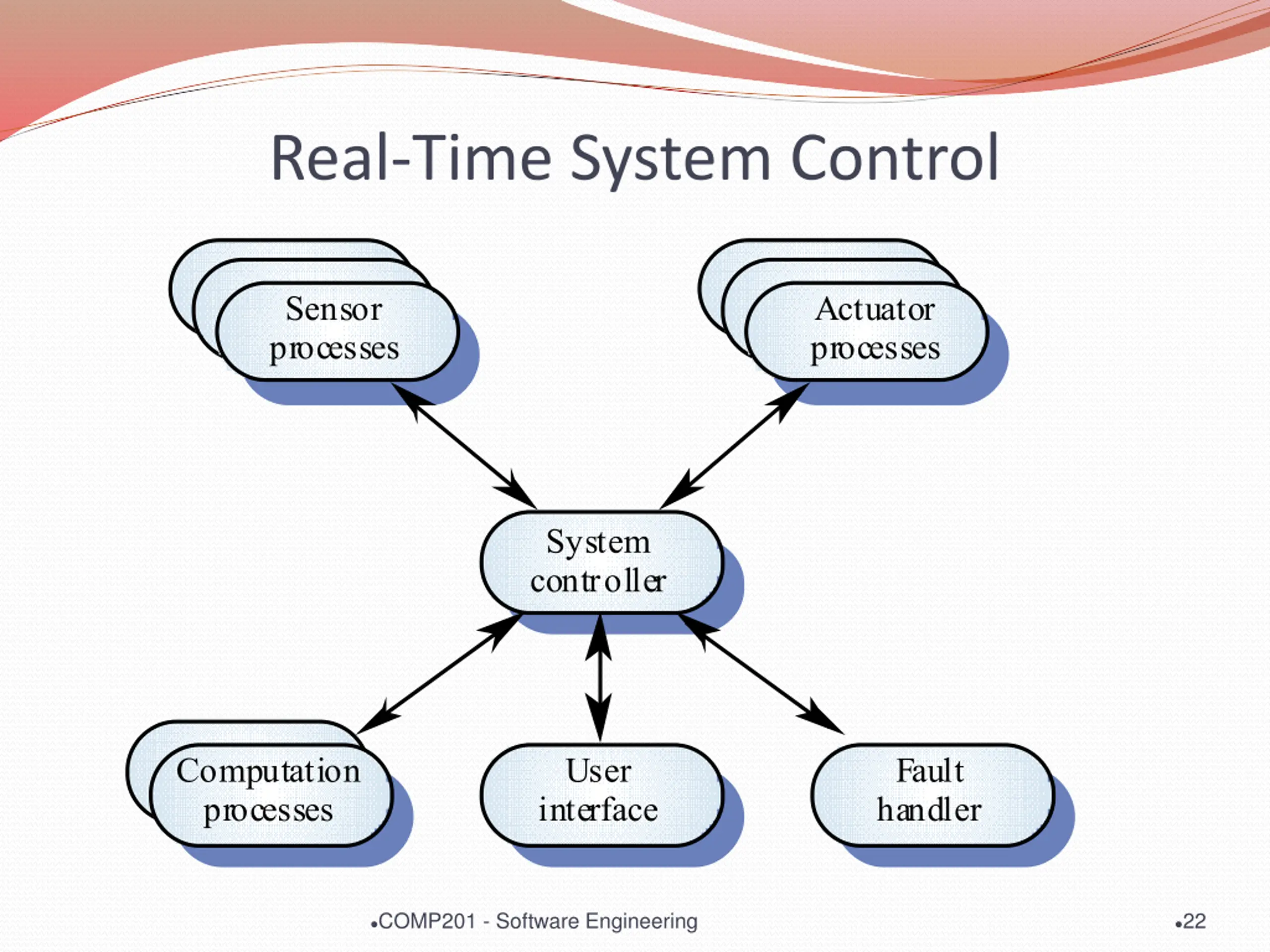 Real-Time System Control

Sensor processes

Actuator processes

System controller

Computation processes

User interface

Fault handler

•COMP201 - Software Engineering

•22